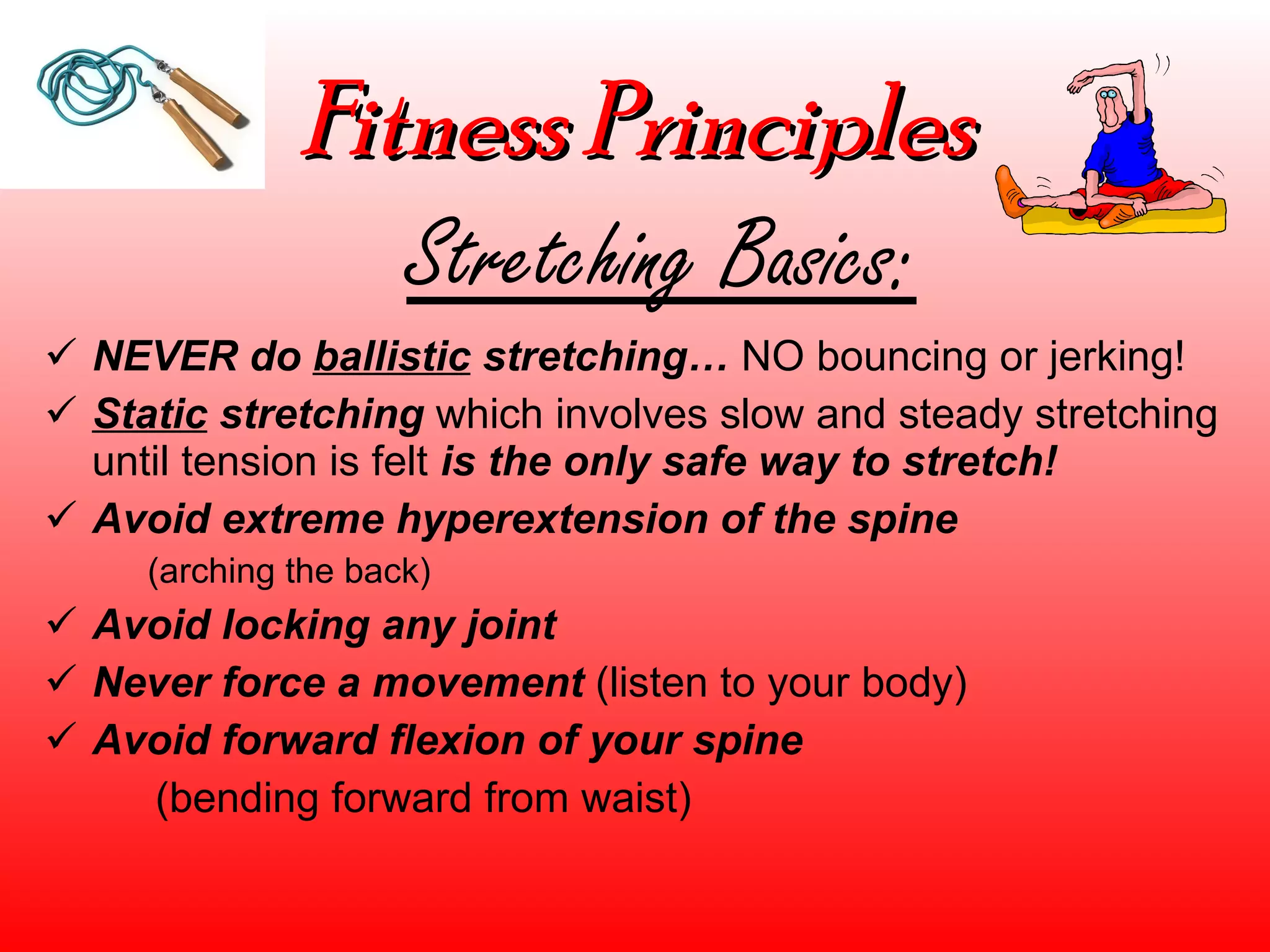 Fitness Principles

Stretching Basics:

✓ NEVER do ballistic stretching… NO bouncing or jerking!

✓ Static stretching which involves slow and steady stretching until tension is felt is the only safe way to stretch!

✓ Avoid extreme hyperextension of the spine
(arching the back)

✓ Avoid locking any joint

✓ Never force a movement (listen to your body)

✓ Avoid forward flexion of your spine
(bending forward from waist)